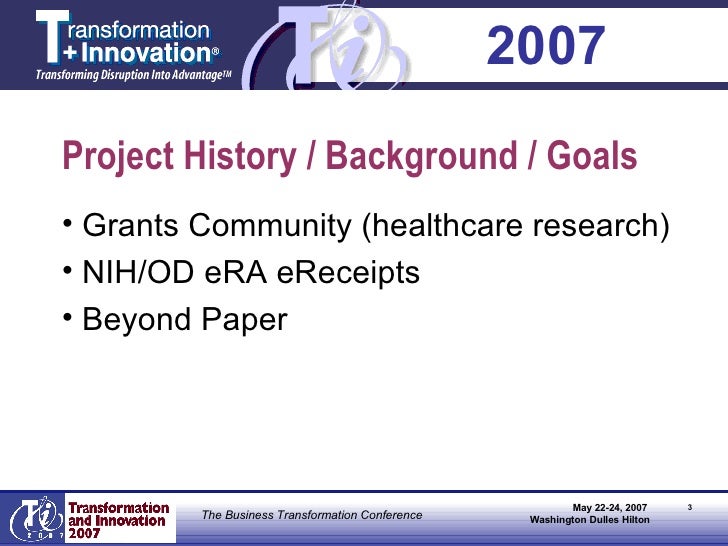 Transformation + Innovation®
Transforming Disruption Into Advantage™

Ti

2007

Project History / Background / Goals

• Grants Community (healthcare research)
• NIH/OD eRA eReceipts
• Beyond Paper

Ti 2007

Transformation and Innovation 2007

The Business Transformation Conference

May 22-24, 2007
Washington Dulles Hilton

3